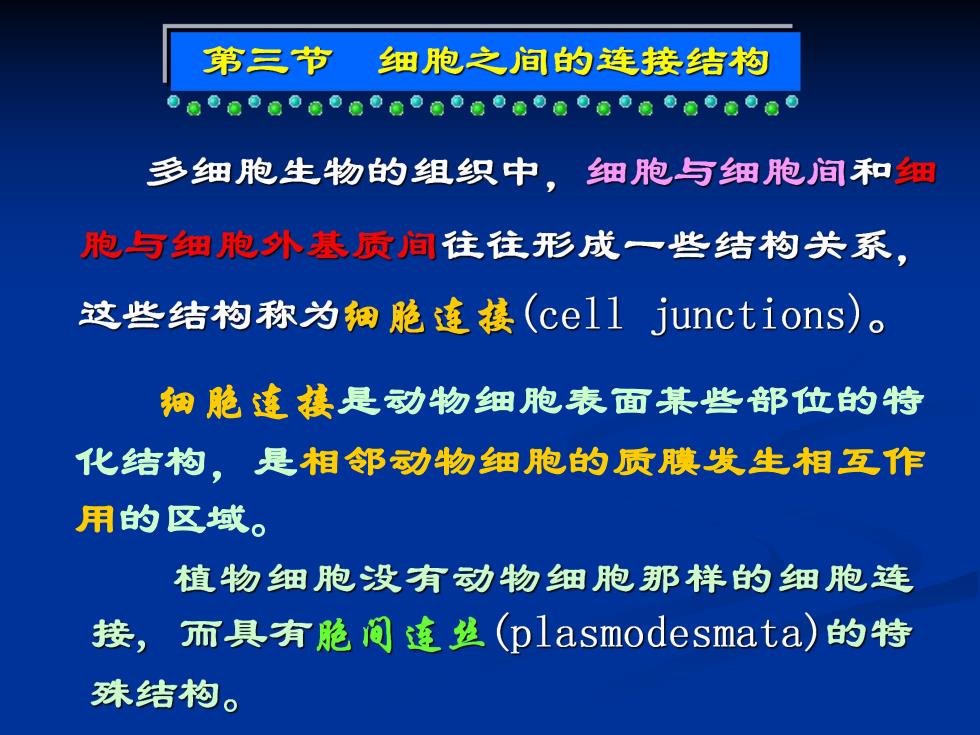 第三节　细胞之间的连接结构

多细胞生物的组织中，细胞与细胞间和细胞与细胞外基质间往往形成一些结构关系，这些结构称为细胞连接(cell junctions)。

细胞连接是动物细胞表面某些部位的特化结构，是相邻动物细胞的质膜发生相互作用的区域。

植物细胞没有动物细胞那样的细胞连接，而具有胞间连丝(plasmodesmata)的特殊结构。